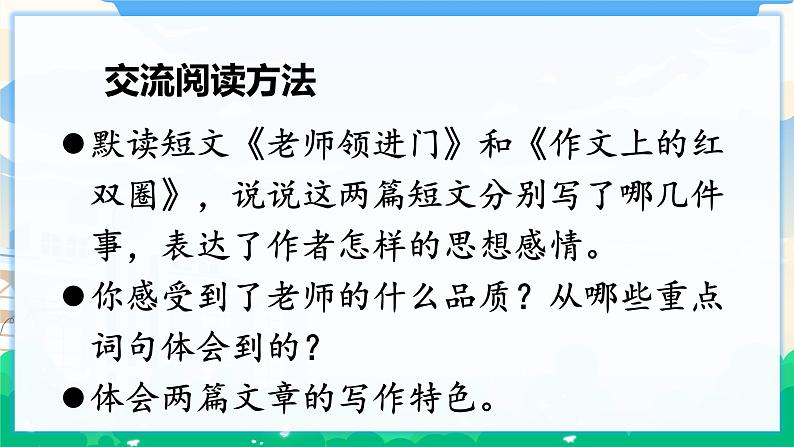 交流阅读方法

●默读短文《老师领进门》和《作文上的红双圈》，说说这两篇短文分别写了哪几件事，表达了作者怎样的思想感情。

●你感受到了老师的什么品质？从哪些重点词句体会到的？

●体会两篇文章的写作特色。